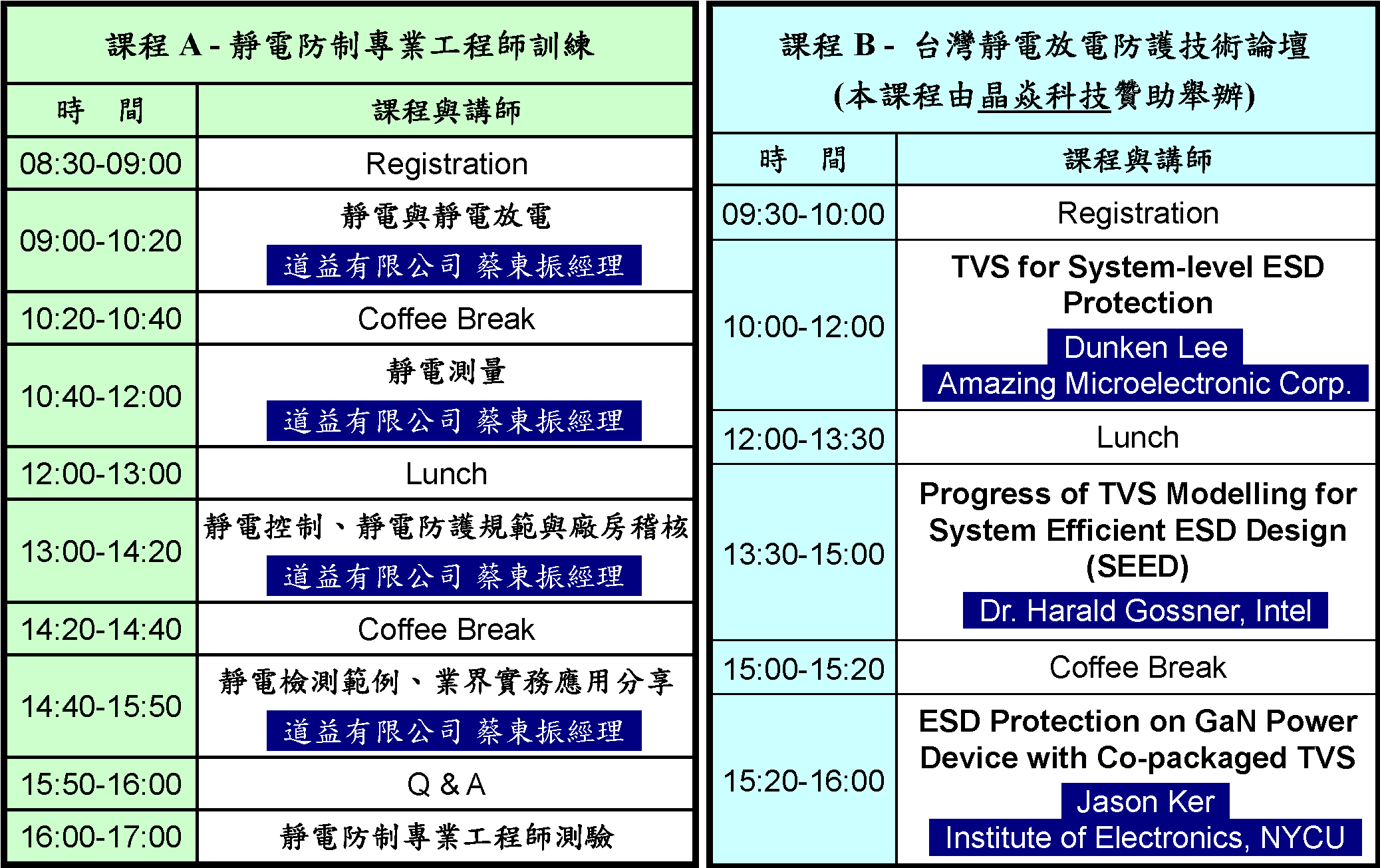 課程 A - 靜電防制專業工程師訓練

| 時　間 | 課程與講師 |
|---|---|
| 08:30-09:00 | Registration |
| 09:00-10:20 | 靜電與靜電放電 道益有限公司 蔡東振經理 |
| 10:20-10:40 | Coffee Break |
| 10:40-12:00 | 靜電測量 道益有限公司 蔡東振經理 |
| 12:00-13:00 | Lunch |
| 13:00-14:20 | 靜電控制、靜電防護規範與廠房稽核 道益有限公司 蔡東振經理 |
| 14:20-14:40 | Coffee Break |
| 14:40-15:50 | 靜電檢測範例、業界實務應用分享 道益有限公司 蔡東振經理 |
| 15:50-16:00 | Q & A |
| 16:00-17:00 | 靜電防制專業工程師測驗 |

課程 B - 台灣靜電放電防護技術論壇
(本課程由晶焱科技贊助舉辦)

| 時　間 | 課程與講師 |
|---|---|
| 09:30-10:00 | Registration |
| 10:00-12:00 | TVS for System-level ESD Protection Dunken Lee Amazing Microelectronic Corp. |
| 12:00-13:30 | Lunch |
| 13:30-15:00 | Progress of TVS Modelling for System Efficient ESD Design (SEED) Dr. Harald Gossner, Intel |
| 15:00-15:20 | Coffee Break |
| 15:20-16:00 | ESD Protection on GaN Power Device with Co-packaged TVS Jason Ker Institute of Electronics, NYCU |